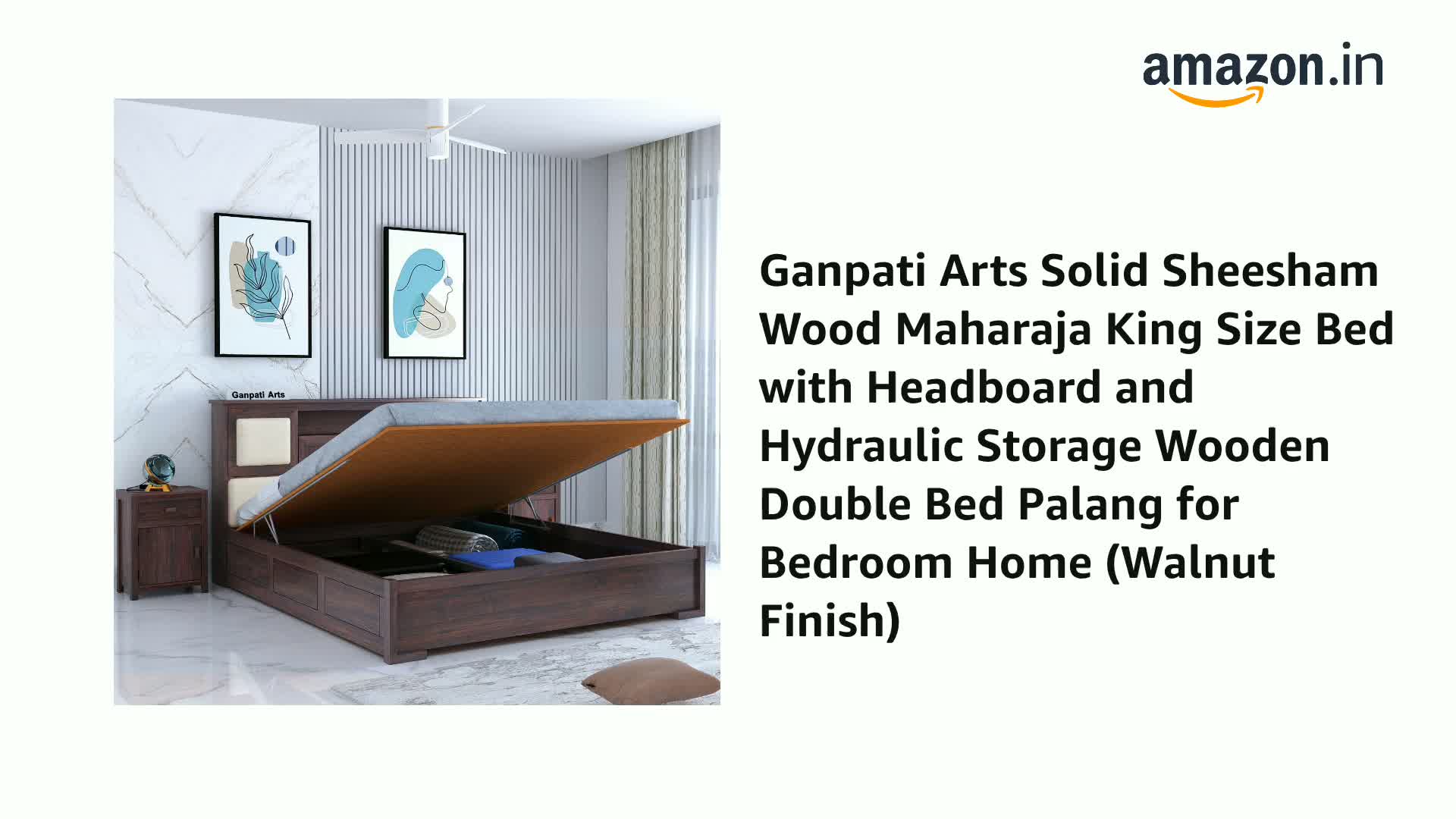 amazon.in

Ganpati Arts

Ganpati Arts Solid Sheesham Wood Maharaja King Size Bed with Headboard and Hydraulic Storage Wooden Double Bed Palang for Bedroom Home (Walnut Finish)